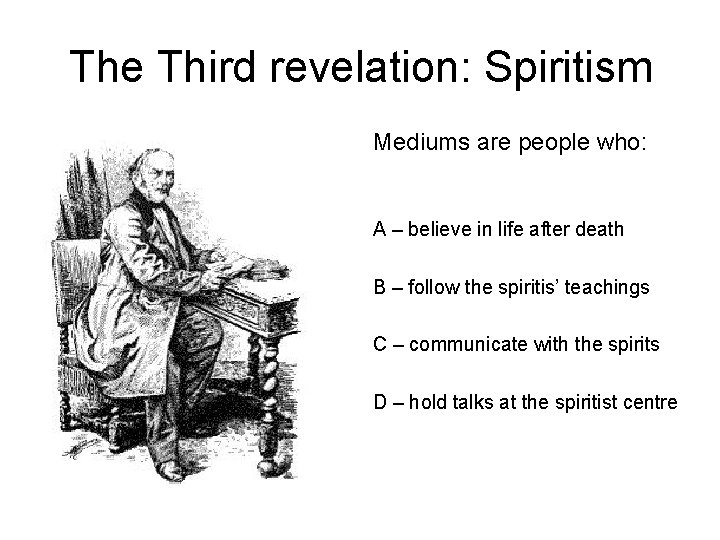 The Third revelation: Spiritism

Mediums are people who:

A – believe in life after death

B – follow the spiritis' teachings

C – communicate with the spirits

D – hold talks at the spiritist centre